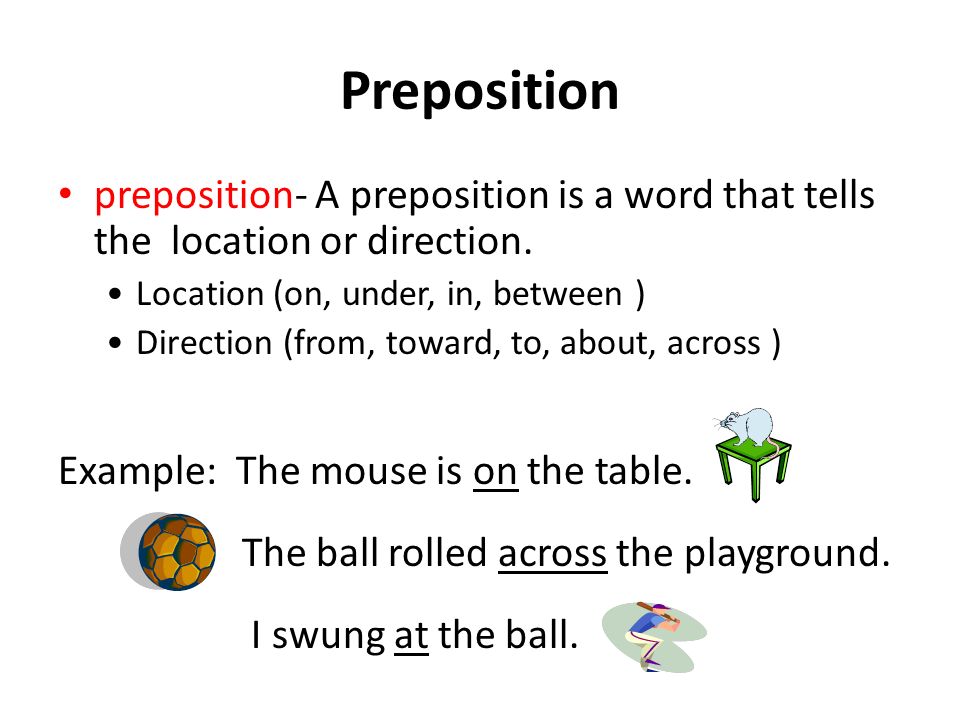 Preposition

• preposition- A preposition is a word that tells the location or direction.
  • Location (on, under, in, between )
  • Direction (from, toward, to, about, across )

Example: The mouse is on the table.

The ball rolled across the playground.

I swung at the ball.